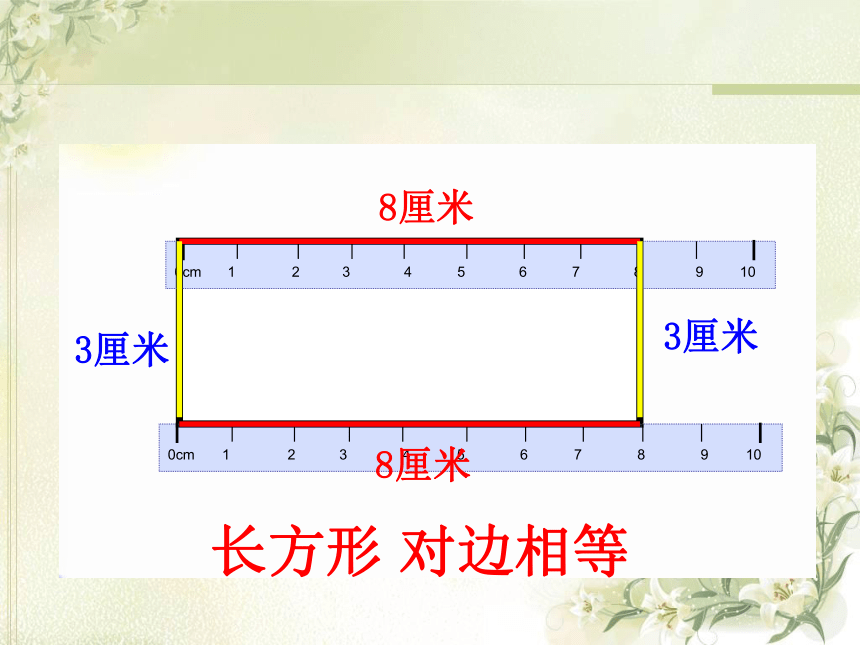 8厘米

0cm 1 2 3 4 5 6 7 8 9 10

3厘米

3厘米

0cm 1 2 3 4 5 6 7 8 9 10

8厘米

长方形 对边相等